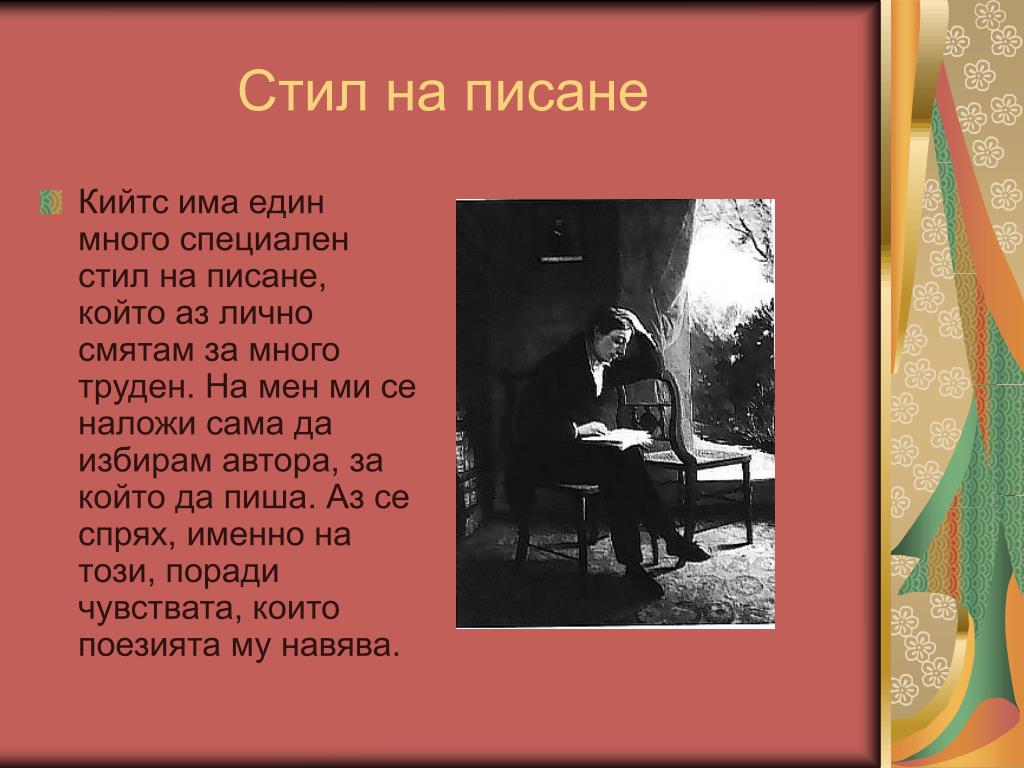 Стил на писане

Кийтс има един много специален стил на писане, който аз лично смятам за много труден. На мен ми се наложи сама да избирам автора, за който да пиша. Аз се спрях, именно на този, поради чувствата, които поезията му навява.